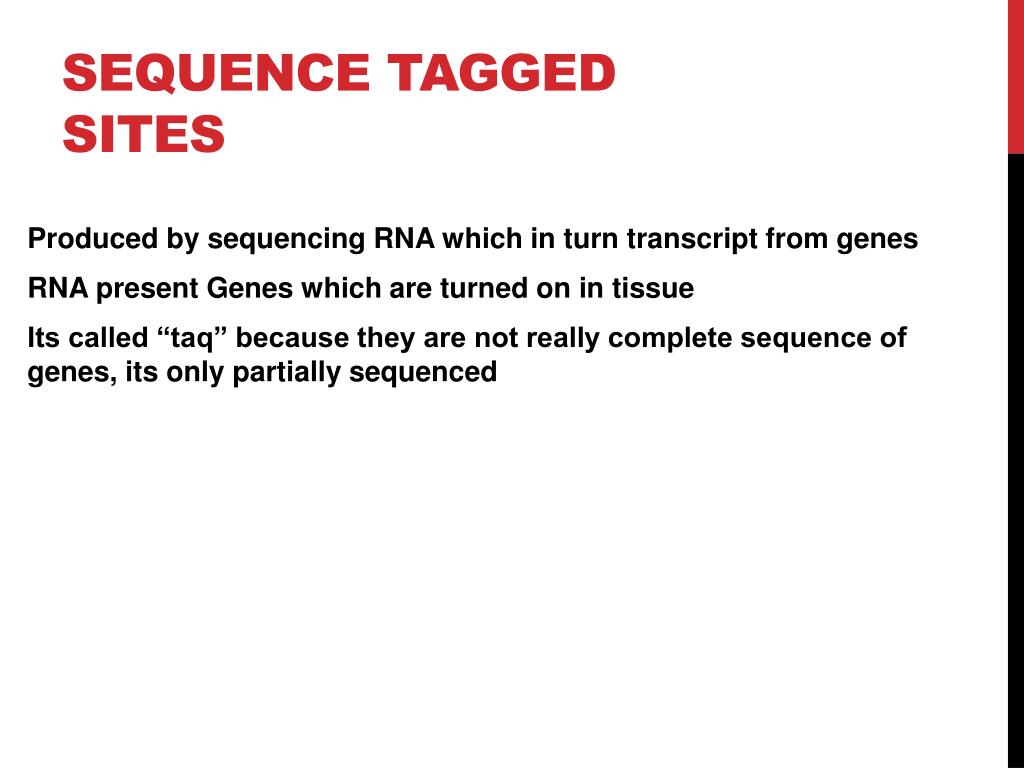 SEQUENCE TAGGED SITES

Produced by sequencing RNA which in turn transcript from genes

RNA present Genes which are turned on in tissue

Its called “taq” because they are not really complete sequence of genes, its only partially sequenced